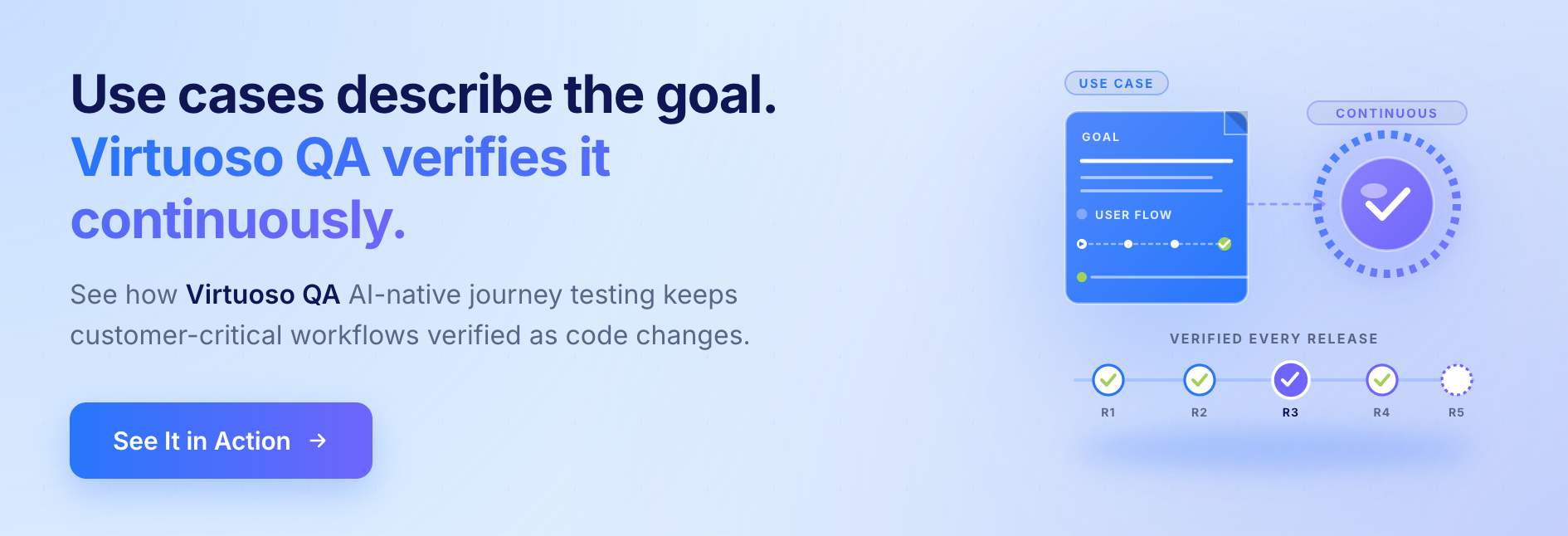 Use cases describe the goal.
Virtuoso QA verifies it continuously.

See how Virtuoso QA AI-native journey testing keeps customer-critical workflows verified as code changes.

See It in Action →

USE CASE

GOAL

USER FLOW

CONTINUOUS

VERIFIED EVERY RELEASE

R1 R2 R3 R4 R5